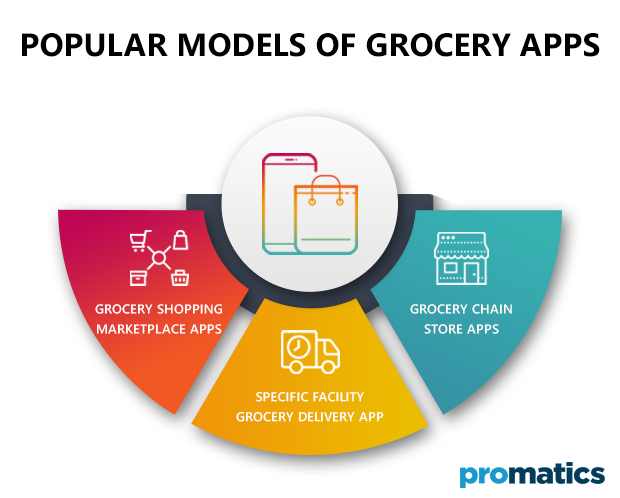 POPULAR MODELS OF GROCERY APPS

GROCERY SHOPPING MARKETPLACE APPS

SPECIFIC FACILITY GROCERY DELIVERY APP

GROCERY CHAIN STORE APPS

promatics